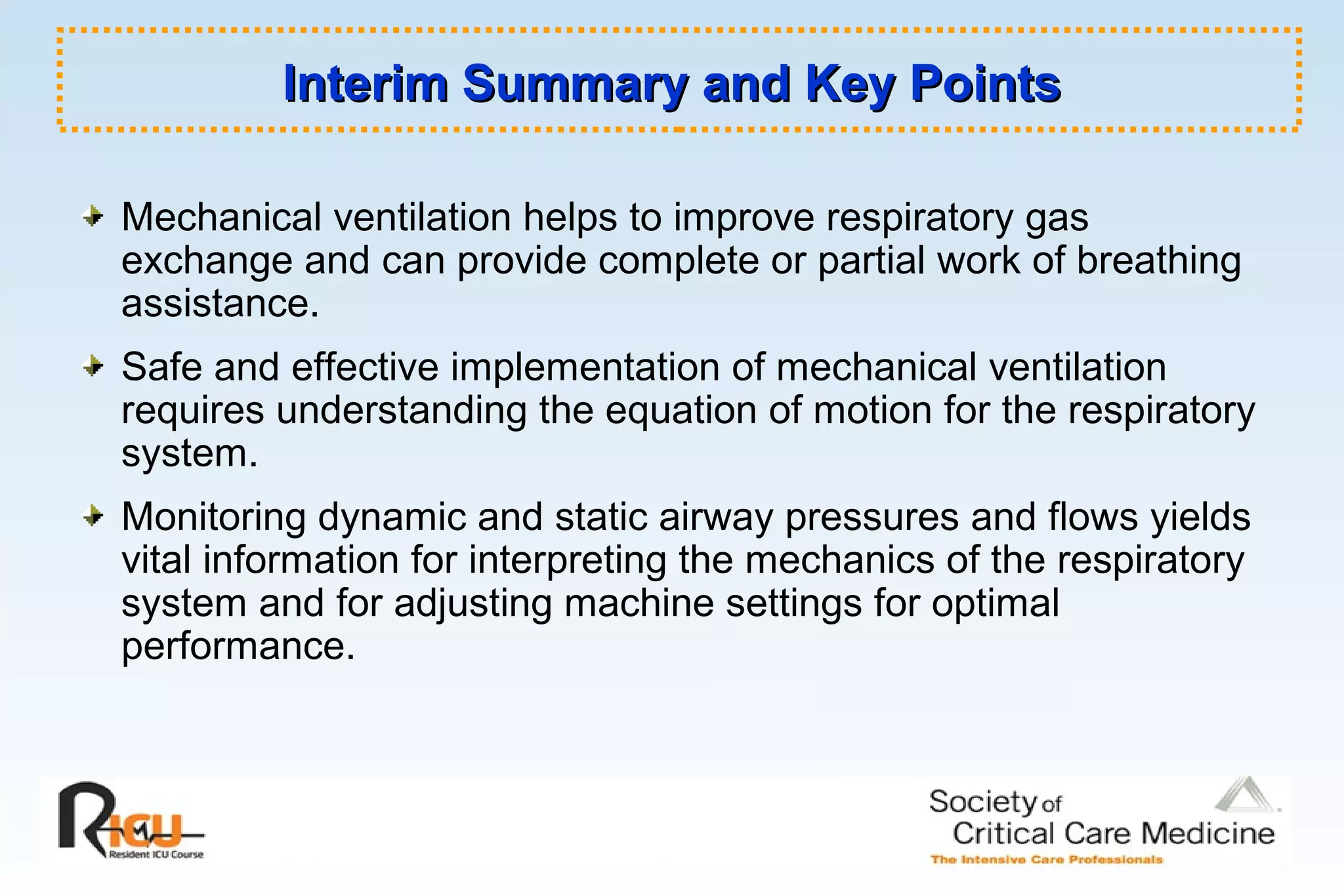 Interim Summary and Key Points

Mechanical ventilation helps to improve respiratory gas exchange and can provide complete or partial work of breathing assistance.

Safe and effective implementation of mechanical ventilation requires understanding the equation of motion for the respiratory system.

Monitoring dynamic and static airway pressures and flows yields vital information for interpreting the mechanics of the respiratory system and for adjusting machine settings for optimal performance.

RICU
Resident ICU Course

Society of Critical Care Medicine
The Intensive Care Professionals